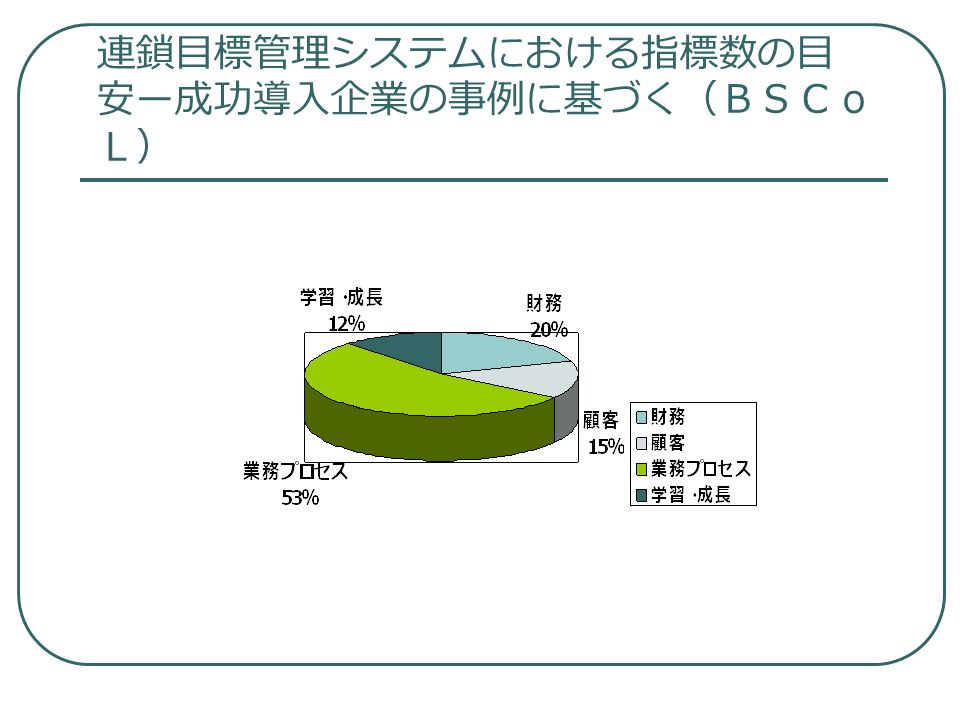 連鎖目標管理システムにおける指標数の目安ー成功導入企業の事例に基づく（ＢＳＣｏＬ）

学習・成長
12%

財務
20%

顧客
15%

業務プロセス
53%

財務
顧客
業務プロセス
学習・成長